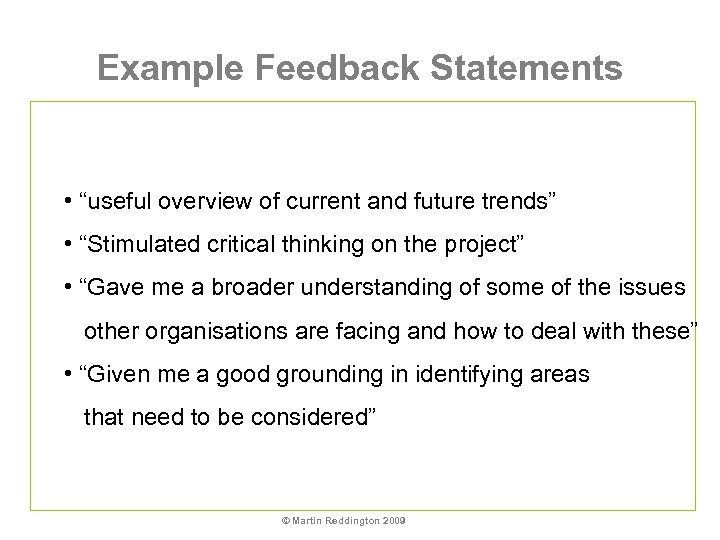 Example Feedback Statements

• “useful overview of current and future trends”

• “Stimulated critical thinking on the project”

• “Gave me a broader understanding of some of the issues other organisations are facing and how to deal with these”

• “Given me a good grounding in identifying areas that need to be considered”

© Martin Reddington 2009